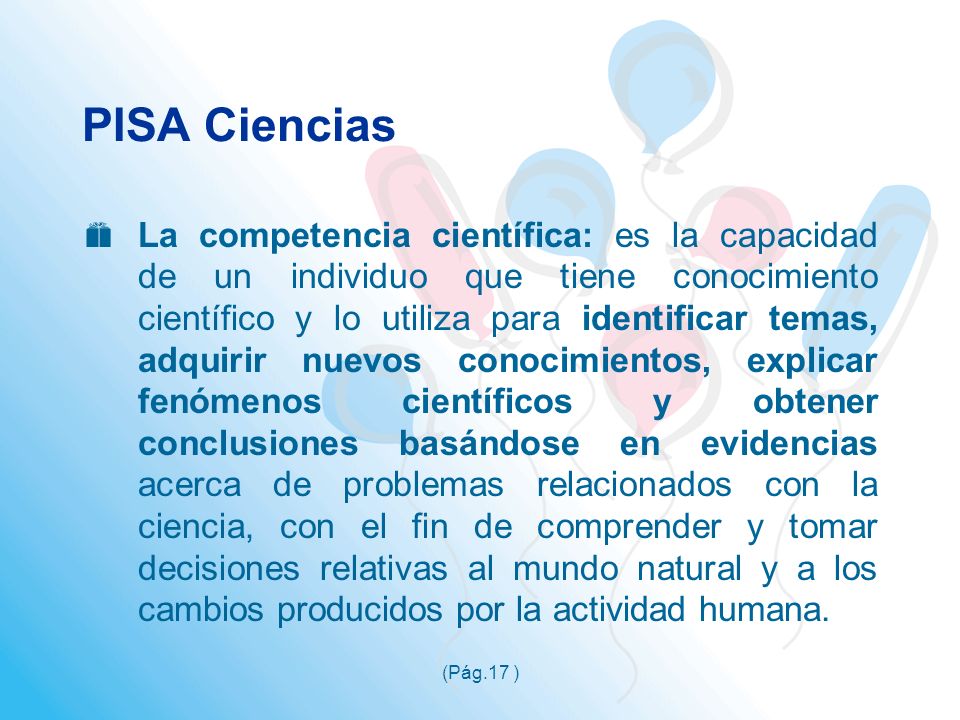 PISA Ciencias

La competencia científica: es la capacidad de un individuo que tiene conocimiento científico y lo utiliza para identificar temas, adquirir nuevos conocimientos, explicar fenómenos científicos y obtener conclusiones basándose en evidencias acerca de problemas relacionados con la ciencia, con el fin de comprender y tomar decisiones relativas al mundo natural y a los cambios producidos por la actividad humana.

(Pág.17 )